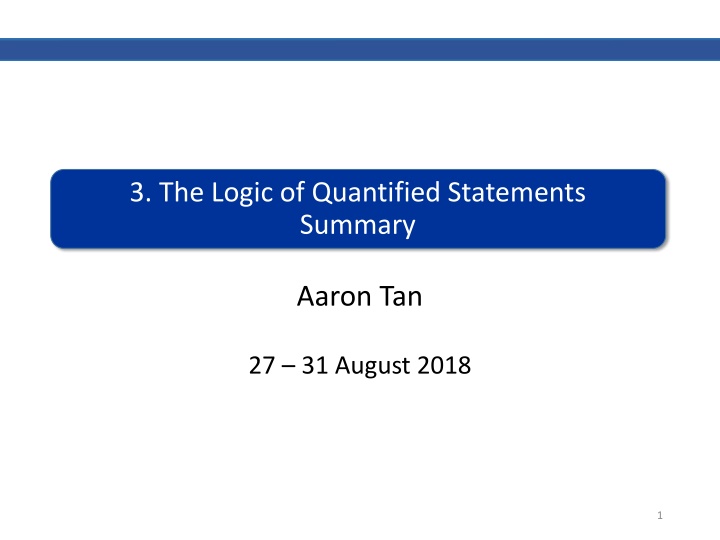 3. The Logic of Quantified Statements
Summary

Aaron Tan

27 – 31 August 2018

1